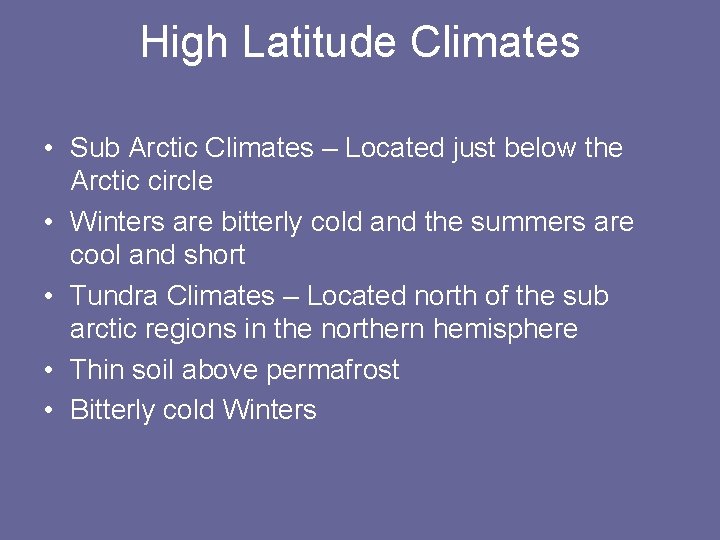 High Latitude Climates

• Sub Arctic Climates – Located just below the Arctic circle
• Winters are bitterly cold and the summers are cool and short
• Tundra Climates – Located north of the sub arctic regions in the northern hemisphere
• Thin soil above permafrost
• Bitterly cold Winters